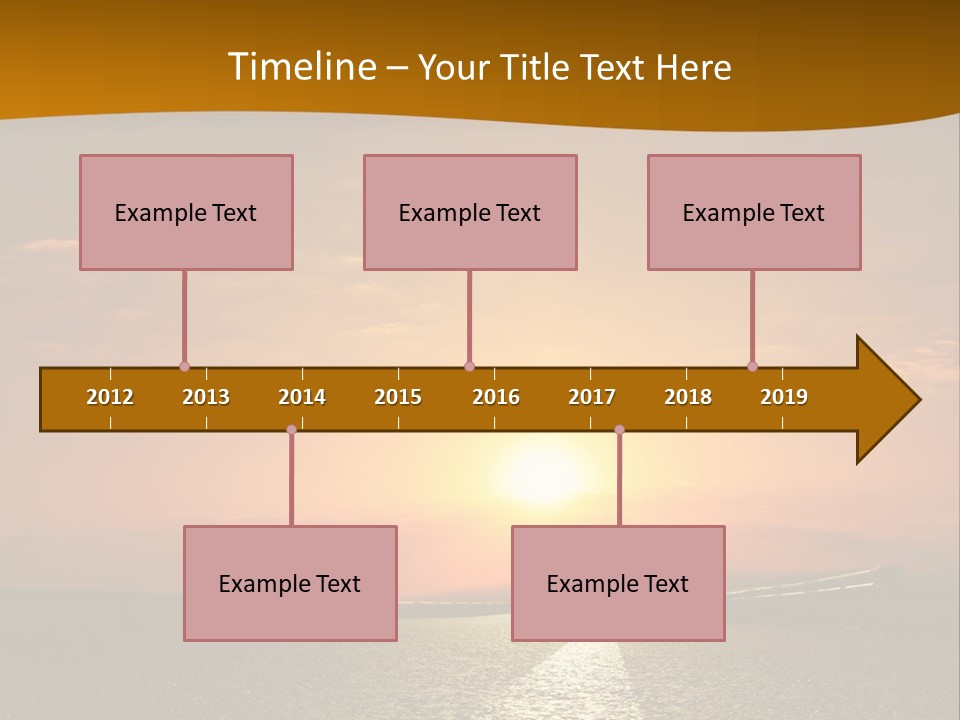 Timeline – Your Title Text Here

Example Text

Example Text

Example Text

2012 2013 2014 2015 2016 2017 2018 2019

Example Text

Example Text